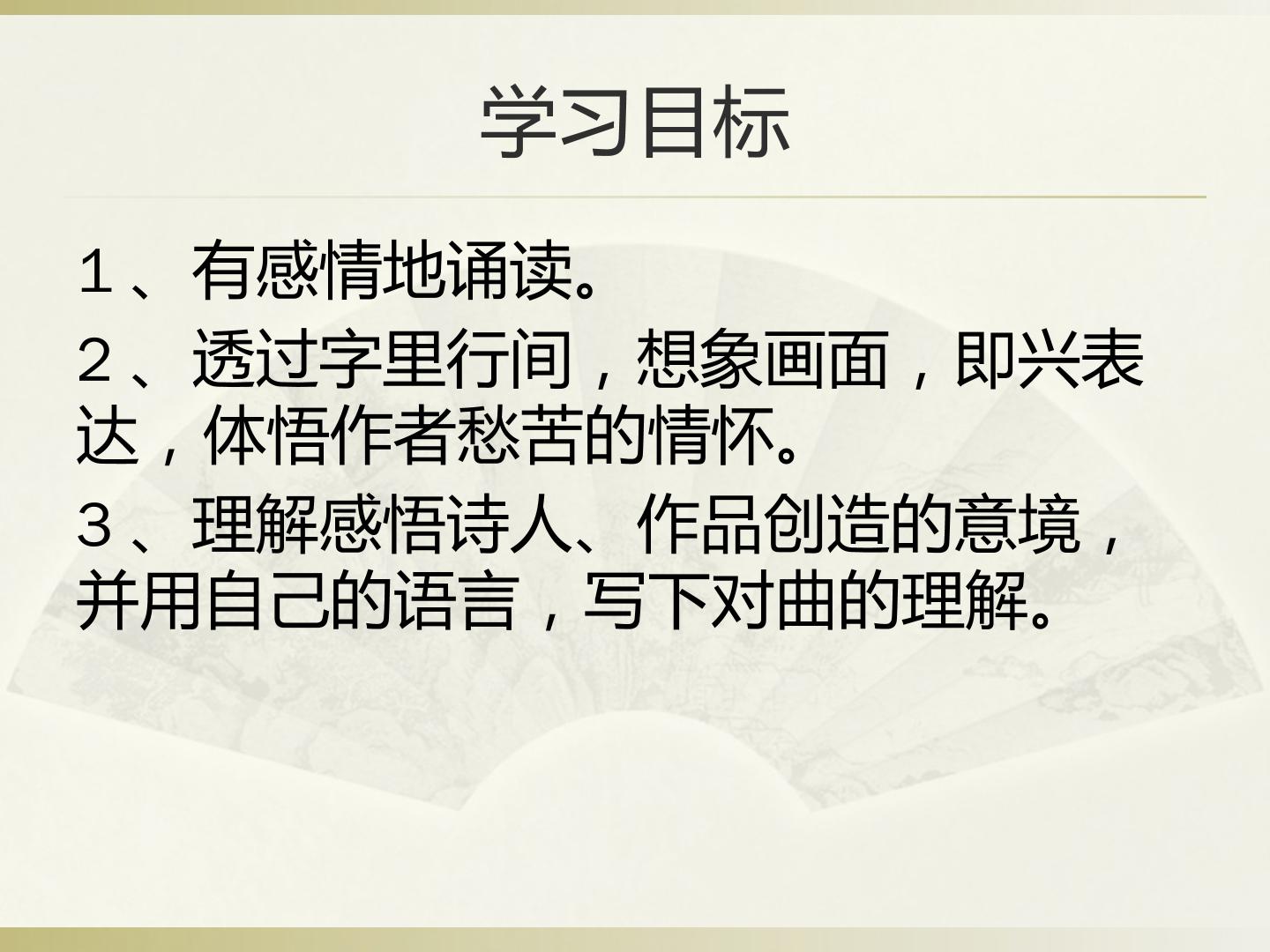 学习目标

1、有感情地诵读。

2、透过字里行间，想象画面，即兴表达，体悟作者愁苦的情怀。

3、理解感悟诗人、作品创造的意境，并用自己的语言，写下对曲的理解。